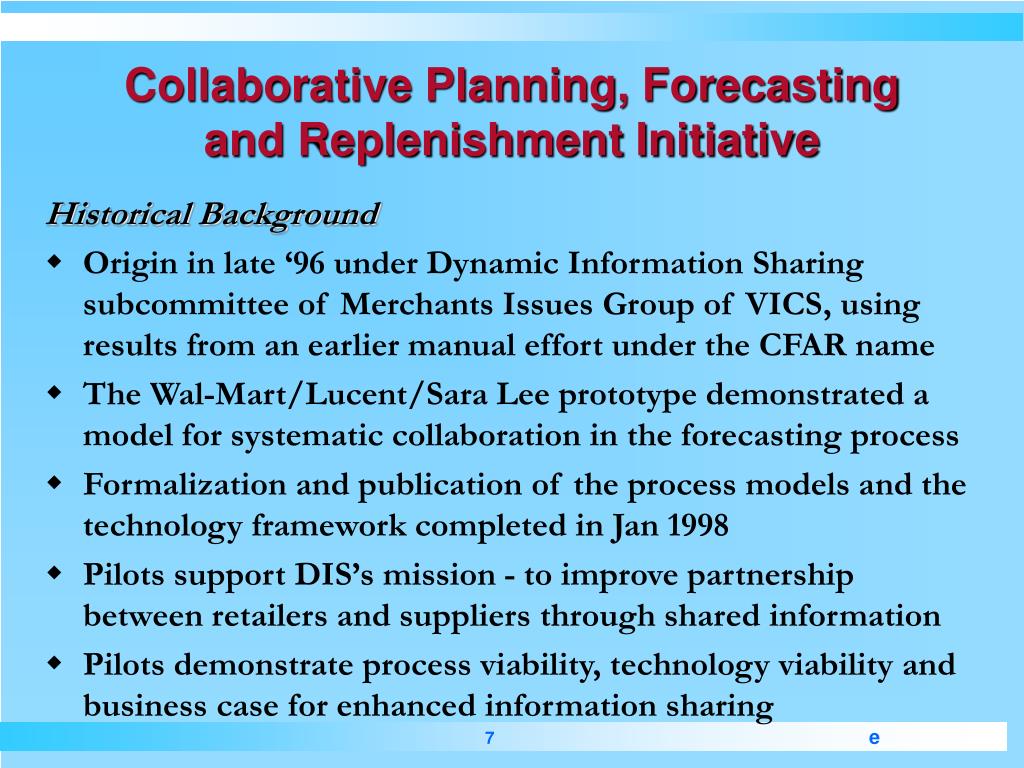 Collaborative Planning, Forecasting and Replenishment Initiative

Historical Background

◆ Origin in late ‘96 under Dynamic Information Sharing subcommittee of Merchants Issues Group of VICS, using results from an earlier manual effort under the CFAR name

◆ The Wal-Mart/Lucent/Sara Lee prototype demonstrated a model for systematic collaboration in the forecasting process

◆ Formalization and publication of the process models and the technology framework completed in Jan 1998

◆ Pilots support DIS’s mission - to improve partnership between retailers and suppliers through shared information

◆ Pilots demonstrate process viability, technology viability and business case for enhanced information sharing

7

e